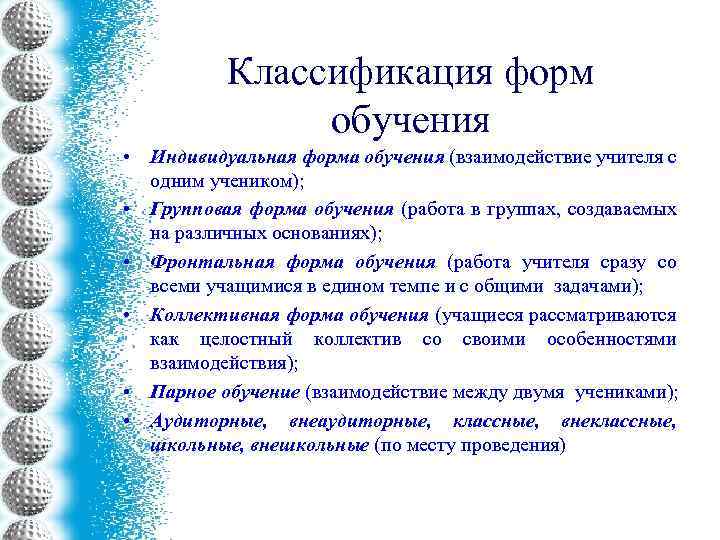 Классификация форм обучения

• Индивидуальная форма обучения (взаимодействие учителя с одним учеником);
• Групповая форма обучения (работа в группах, создаваемых на различных основаниях);
• Фронтальная форма обучения (работа учителя сразу со всеми учащимися в едином темпе и с общими задачами);
• Коллективная форма обучения (учащиеся рассматриваются как целостный коллектив со своими особенностями взаимодействия);
• Парное обучение (взаимодействие между двумя учениками);
• Аудиторные, внеаудиторные, классные, внеклассные, школьные, внешкольные (по месту проведения)